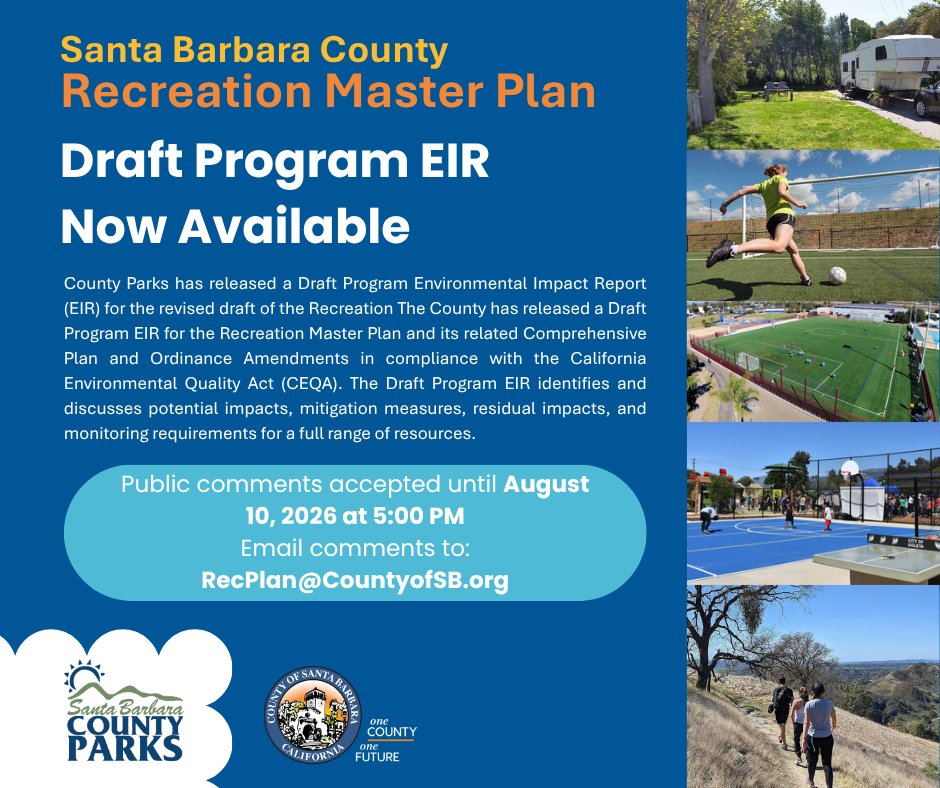 Santa Barbara County
Recreation Master Plan

Draft Program EIR
Now Available

County Parks has released a Draft Program Environmental Impact Report (EIR) for the revised draft of the Recreation The County has released a Draft Program EIR for the Recreation Master Plan and its related Comprehensive Plan and Ordinance Amendments in compliance with the California Environmental Quality Act (CEQA). The Draft Program EIR identifies and discusses potential impacts, mitigation measures, residual impacts, and monitoring requirements for a full range of resources.

Public comments accepted until August 10, 2026 at 5:00 PM
Email comments to:
RecPlan@CountyofSB.org

Santa Barbara
COUNTY
PARKS

COUNTY OF SANTA BARBARA
CALIFORNIA

one
COUNTY
one
FUTURE